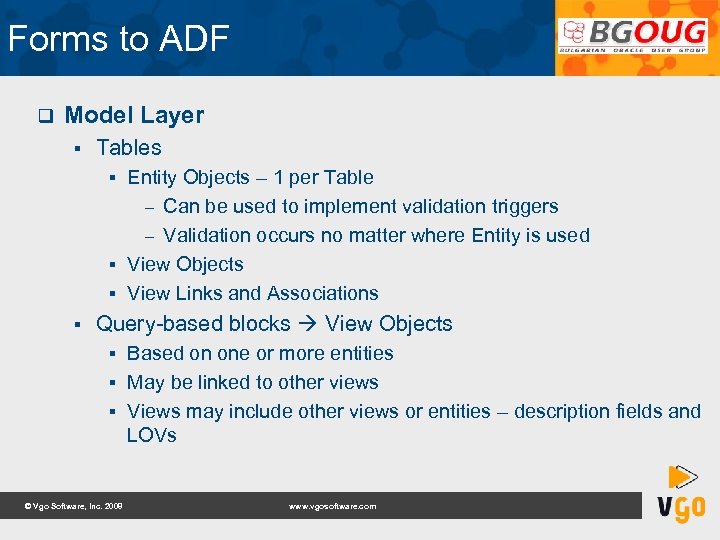 Forms to ADF

BGOUG
BULGARIAN ORACLE USER GROUP

❑ Model Layer
▪ Tables
▪ Entity Objects – 1 per Table
– Can be used to implement validation triggers
– Validation occurs no matter where Entity is used
▪ View Objects
▪ View Links and Associations
▪ Query-based blocks → View Objects
▪ Based on one or more entities
▪ May be linked to other views
▪ Views may include other views or entities – description fields and LOVs

© Vgo Software, Inc. 2009
www.vgosoftware.com
VGO